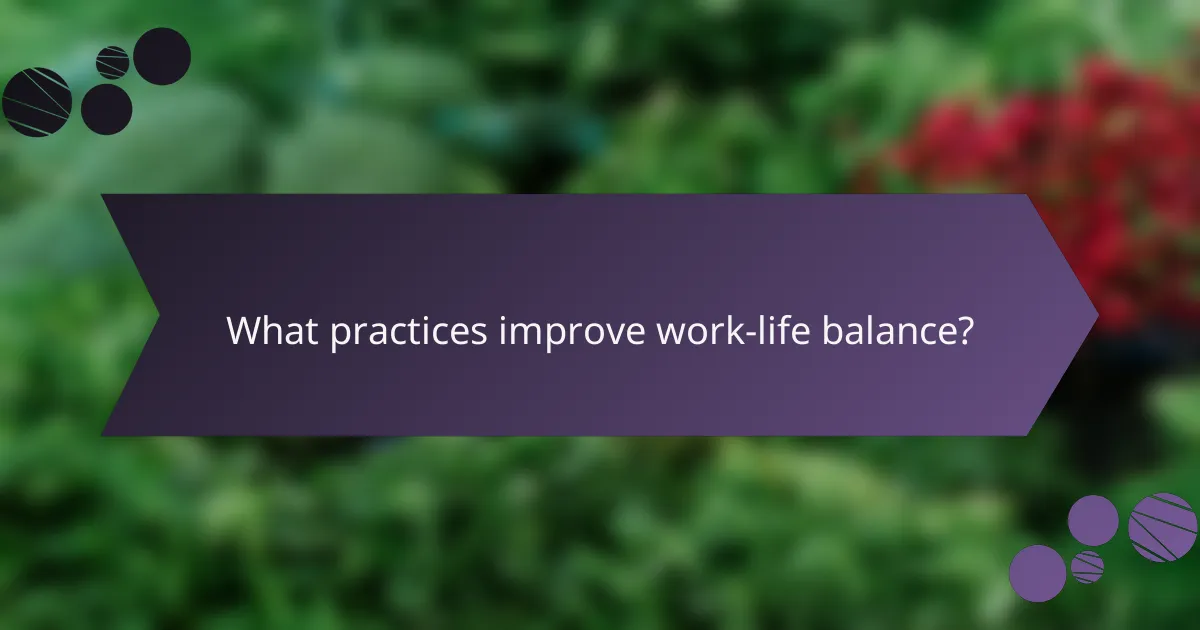 What practices improve work-life balance?